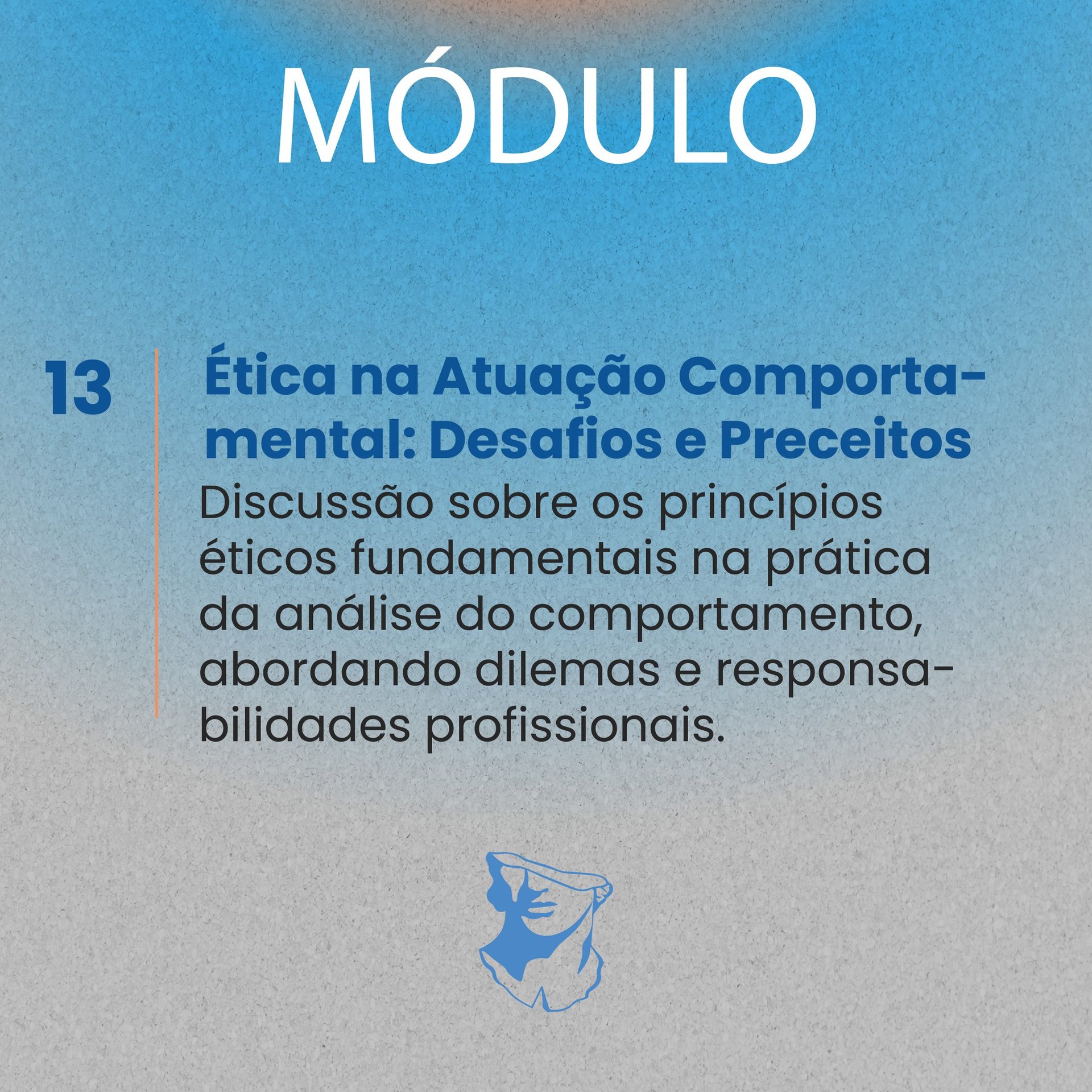 MÓDULO

13

Ética na Atuação Comportamental: Desafios e Preceitos

Discussão sobre os princípios éticos fundamentais na prática da análise do comportamento, abordando dilemas e responsabilidades profissionais.